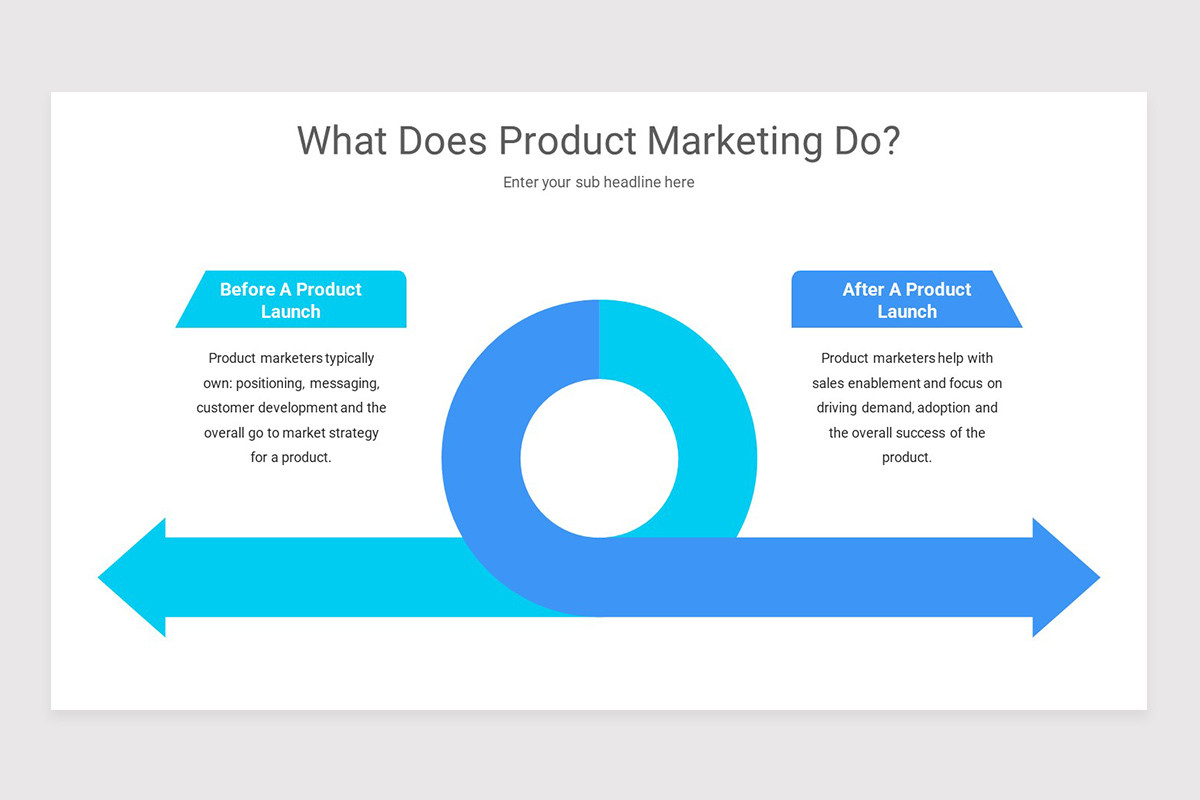 What Does Product Marketing Do?

Enter your sub headline here

Before A Product Launch

Product marketers typically own: positioning, messaging, customer development and the overall go to market strategy for a product.

After A Product Launch

Product marketers help with sales enablement and focus on driving demand, adoption and the overall success of the product.